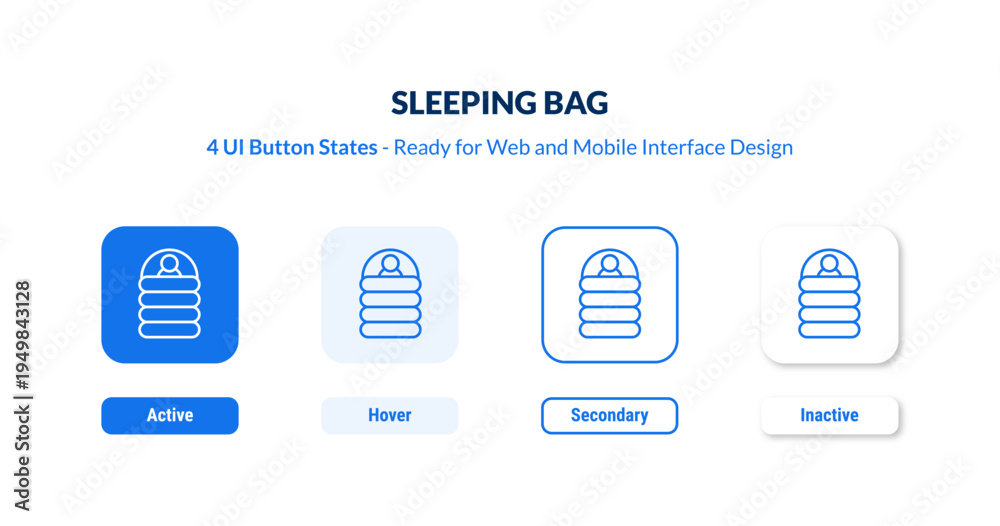 SLEEPING BAG

4 UI Button States - Ready for Web and Mobile Interface Design

Active

Hover

Secondary

Inactive

Adobe Stock | #1949843128